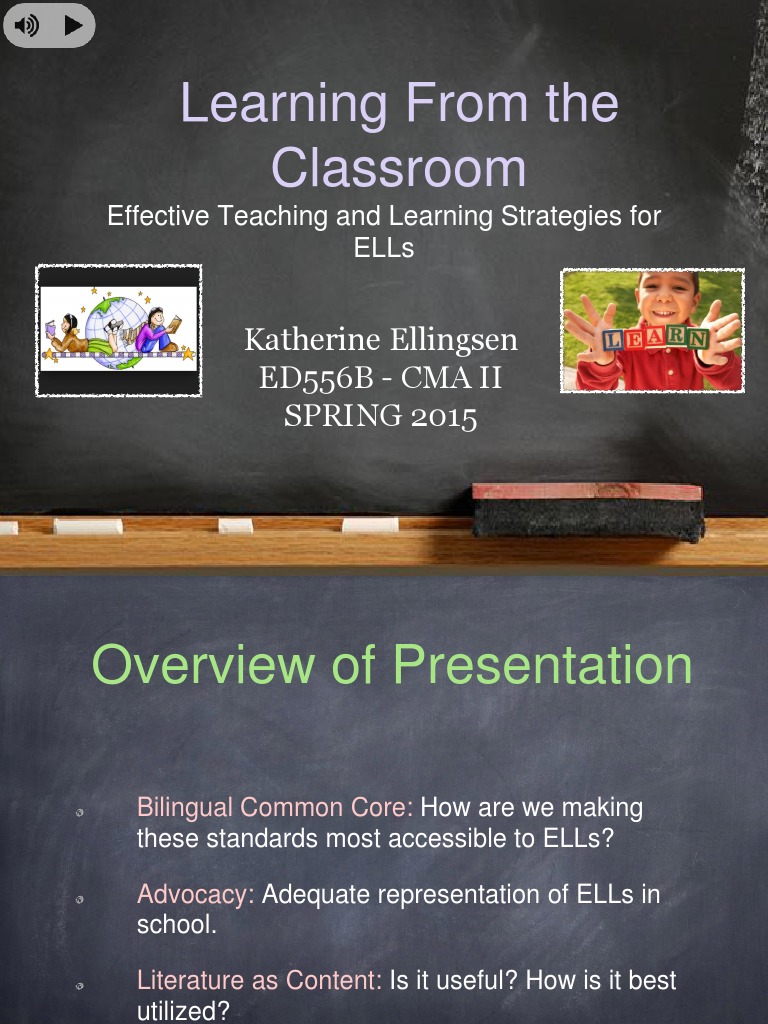 Learning From the Classroom

Effective Teaching and Learning Strategies for ELLs

LEARN

Katherine Ellingsen
ED556B - CMA II
SPRING 2015

Overview of Presentation

Bilingual Common Core: How are we making these standards most accessible to ELLs?

Advocacy: Adequate representation of ELLs in school.

Literature as Content: Is it useful? How is it best utilized?